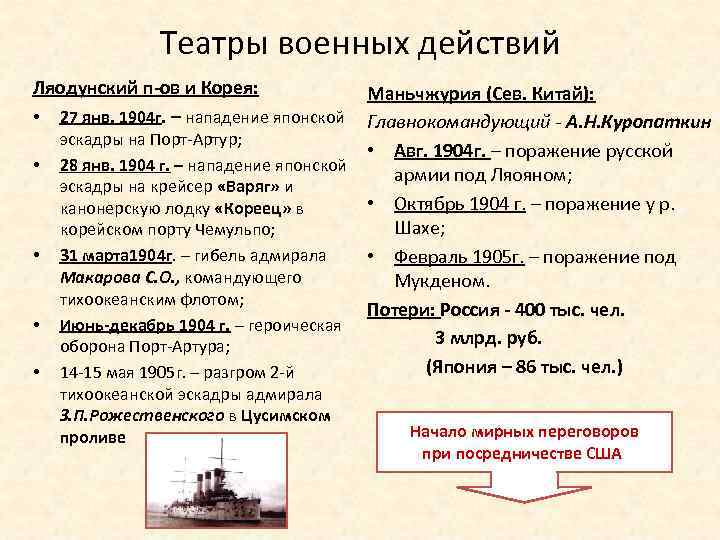 Театры военных действий

Ляодунский п-ов и Корея:

• 27 янв. 1904г. – нападение японской эскадры на Порт-Артур;
• 28 янв. 1904 г. – нападение японской эскадры на крейсер «Варяг» и канонерскую лодку «Кореец» в корейском порту Чемульпо;
• 31 марта1904г. – гибель адмирала Макарова С.О., командующего тихоокеанским флотом;
• Июнь-декабрь 1904 г. – героическая оборона Порт-Артура;
• 14-15 мая 1905 г. – разгром 2-й тихоокеанской эскадры адмирала З.П.Рожественского в Цусимском проливе

Маньчжурия (Сев. Китай):

Главнокомандующий - А.Н.Куропаткин

• Авг. 1904г. – поражение русской армии под Ляояном;
• Октябрь 1904 г. – поражение у р. Шахе;
• Февраль 1905г. – поражение под Мукденом.

Потери: Россия - 400 тыс. чел.
3 млрд. руб.
(Япония – 86 тыс. чел.)

Начало мирных переговоров при посредничестве США